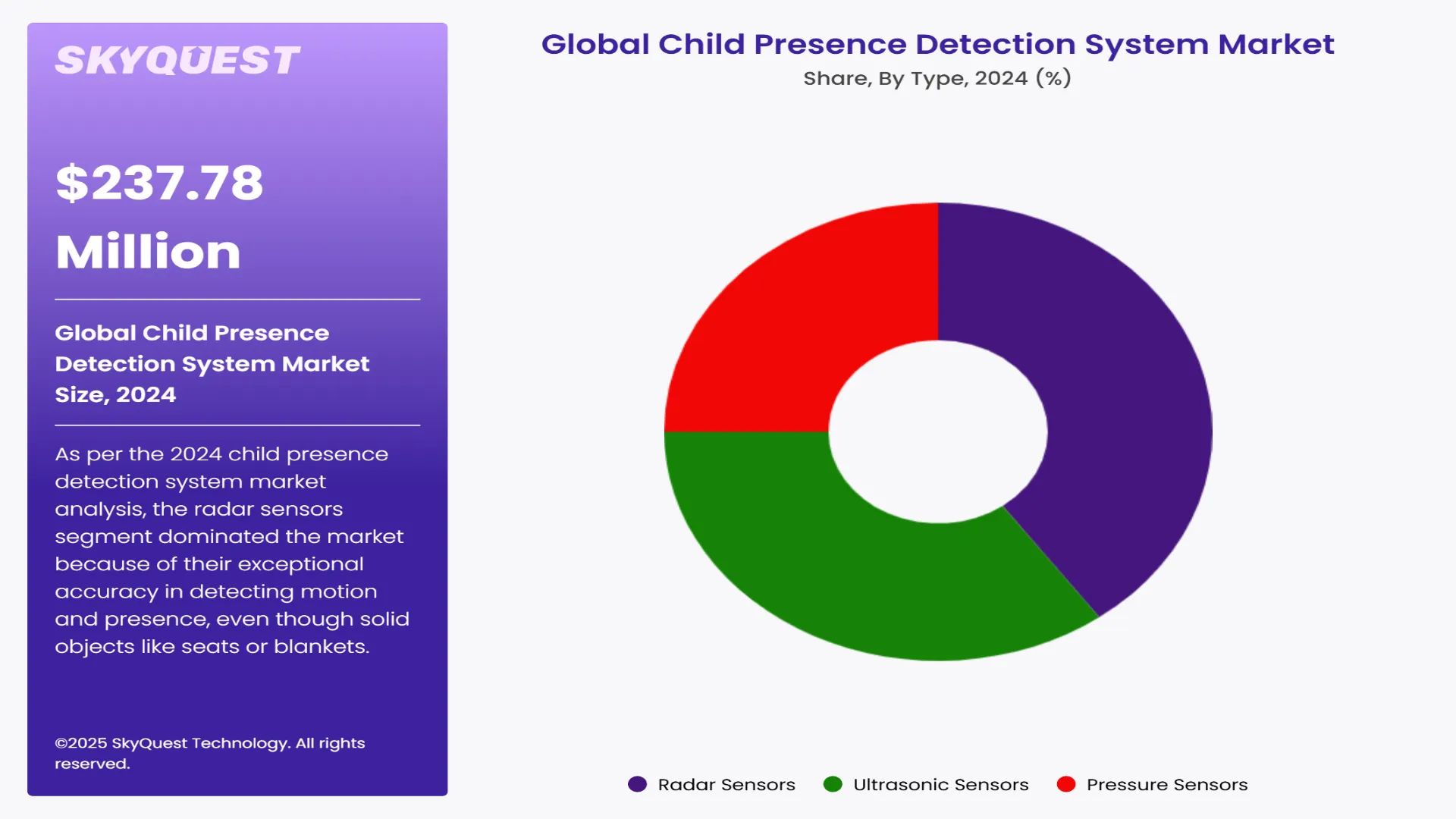 SKYQUEST

$237.78 Million

Global Child Presence Detection System Market Size, 2024

As per the 2024 child presence detection system market analysis, the radar sensors segment dominated the market because of their exceptional accuracy in detecting motion and presence, even though solid objects like seats or blankets.

©2025 SkyQuest Technology. All rights reserved.

Global Child Presence Detection System Market
Share, By Type, 2024 (%)

Radar Sensors  Ultrasonic Sensors  Pressure Sensors